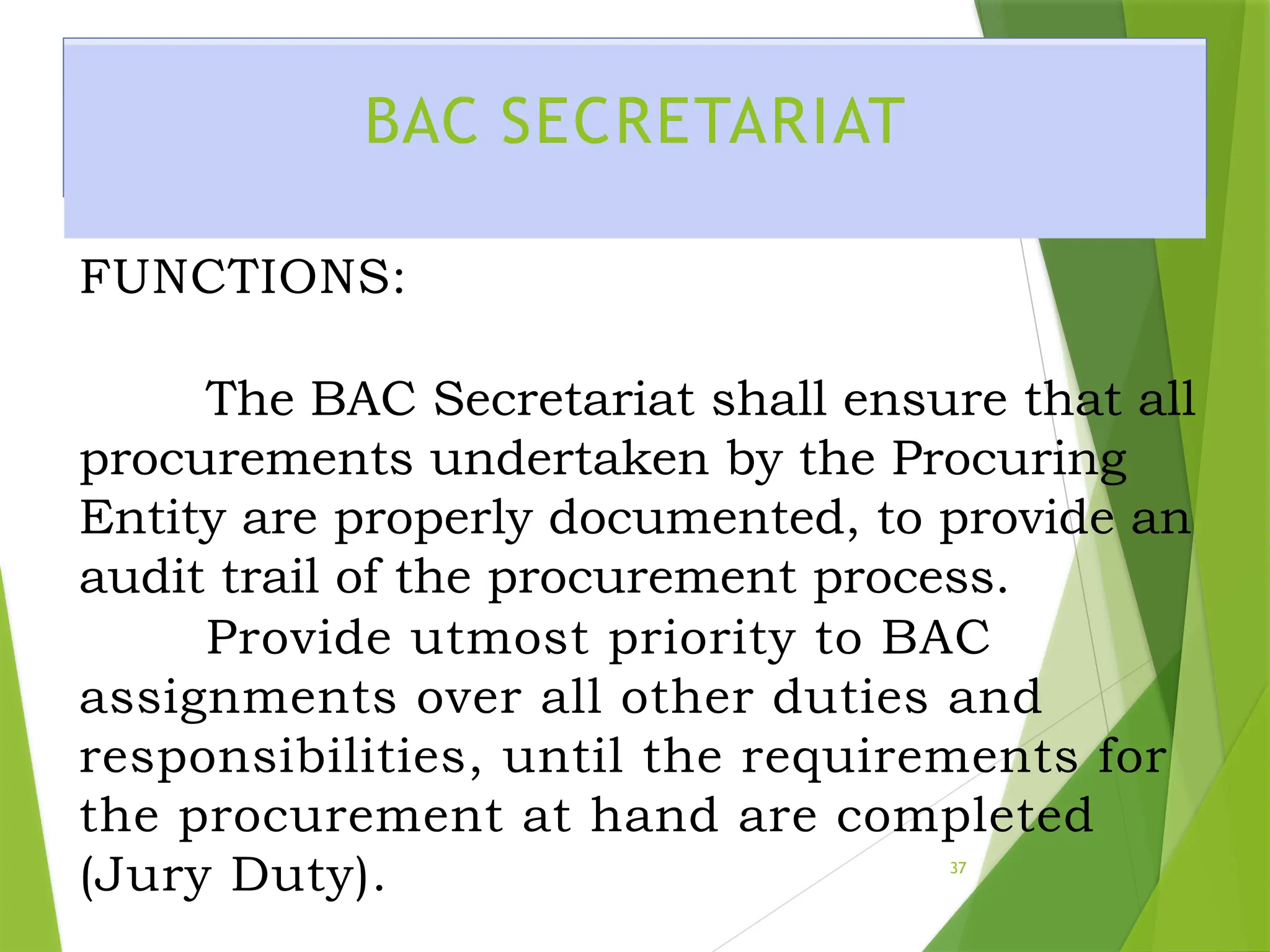 BAC SECRETARIAT

FUNCTIONS:

The BAC Secretariat shall ensure that all procurements undertaken by the Procuring Entity are properly documented, to provide an audit trail of the procurement process.

Provide utmost priority to BAC assignments over all other duties and responsibilities, until the requirements for the procurement at hand are completed (Jury Duty).

37